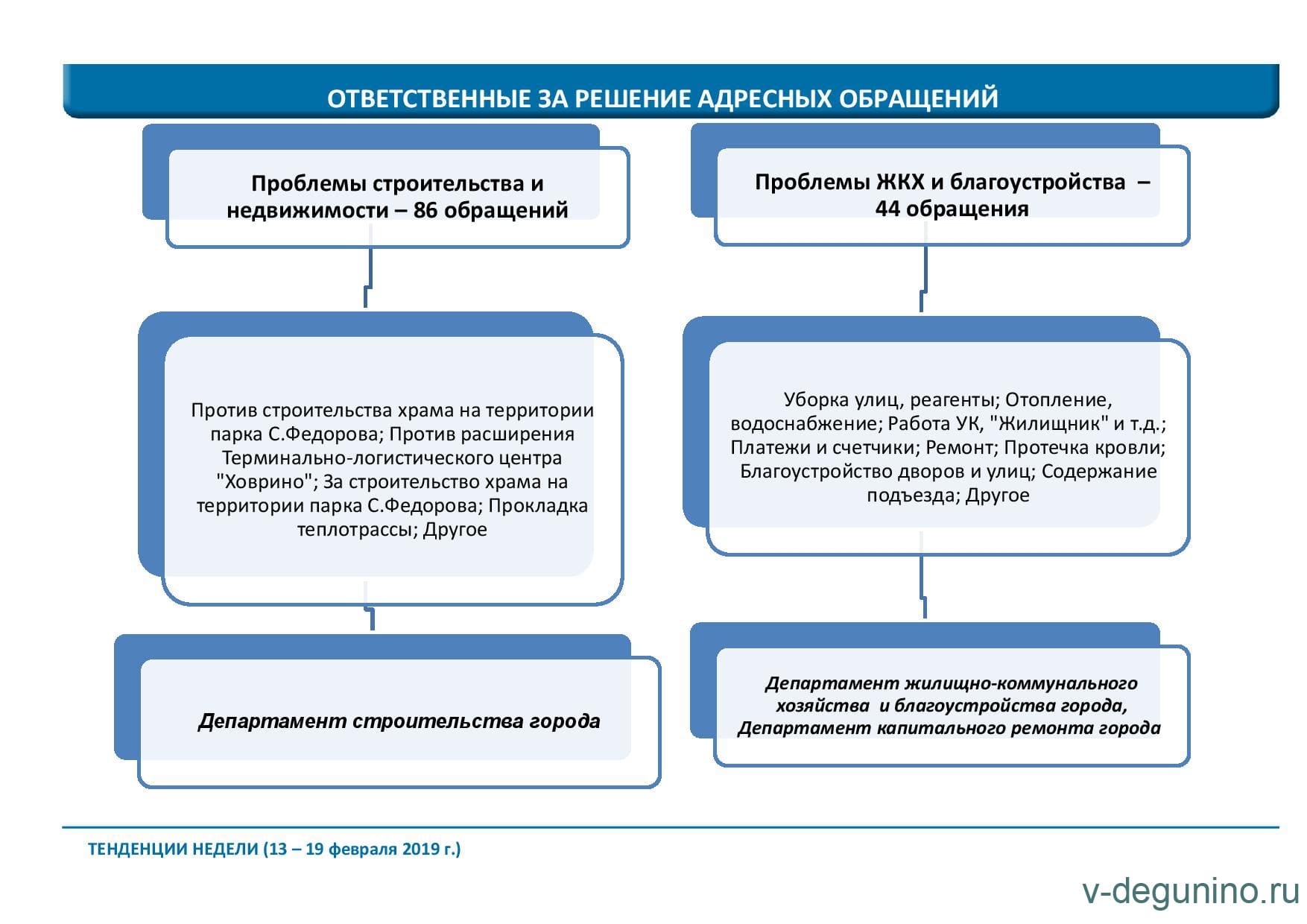 ОТВЕТСТВЕННЫЕ ЗА РЕШЕНИЕ АДРЕСНЫХ ОБРАЩЕНИЙ

Проблемы строительства и недвижимости – 86 обращений

Против строительства храма на территории парка С.Федорова; Против расширения Терминально-логистического центра "Ховрино"; За строительство храма на территории парка С.Федорова; Прокладка теплотрассы; Другое

Департамент строительства города

Проблемы ЖКХ и благоустройства – 44 обращения

Уборка улиц, реагенты; Отопление, водоснабжение; Работа УК, "Жилищник" и т.д.; Платежи и счетчики; Ремонт; Протечка кровли; Благоустройство дворов и улиц; Содержание подъезда; Другое

Департамент жилищно-коммунального хозяйства и благоустройства города, Департамент капитального ремонта города

ТЕНДЕНЦИИ НЕДЕЛИ (13 – 19 февраля 2019 г.)

v-degunino.ru